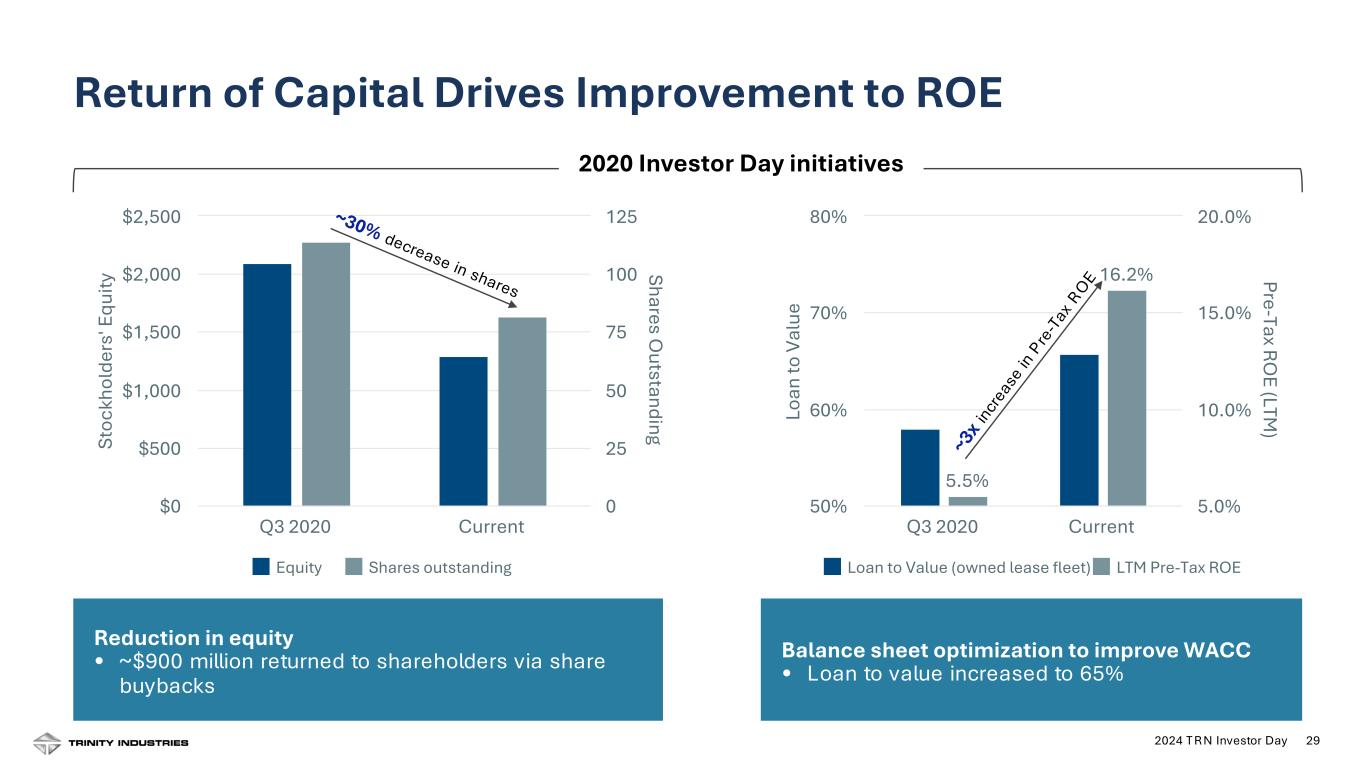 Return of Capital Drives Improvement to ROE

2020 Investor Day initiatives

Stockholders' Equity

$2,500
$2,000
$1,500
$1,000
$500
$0

125
100
75
50
25
0

Shares Outstanding

~30% decrease in shares

Q3 2020
Current

Equity
Shares outstanding

Loan to Value

80%
70%
60%
50%

20.0%
15.0%
10.0%
5.0%

Pre-Tax ROE (LTM)

~3x increase in Pre-Tax ROE

5.5%
16.2%

Q3 2020
Current

Loan to Value (owned lease fleet)
LTM Pre-Tax ROE

Reduction in equity
• ~$900 million returned to shareholders via share buybacks

Balance sheet optimization to improve WACC
• Loan to value increased to 65%

TRINITY INDUSTRIES

2024 TRN Investor Day 29